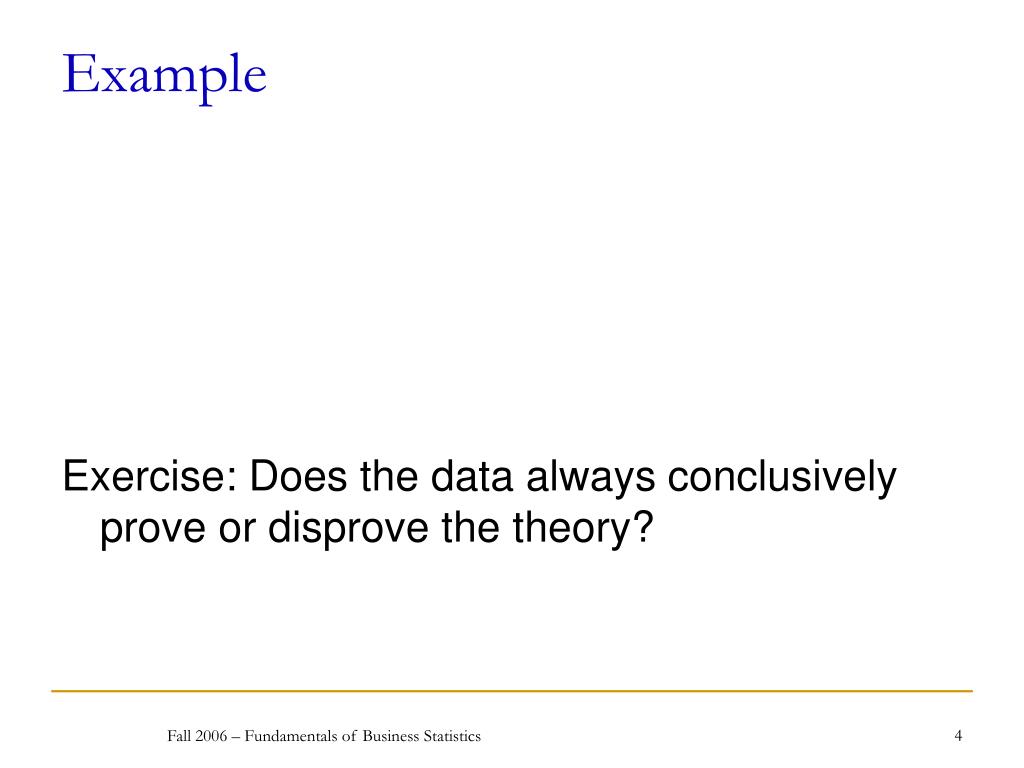 Example

Exercise: Does the data always conclusively prove or disprove the theory?

Fall 2006 – Fundamentals of Business Statistics

4